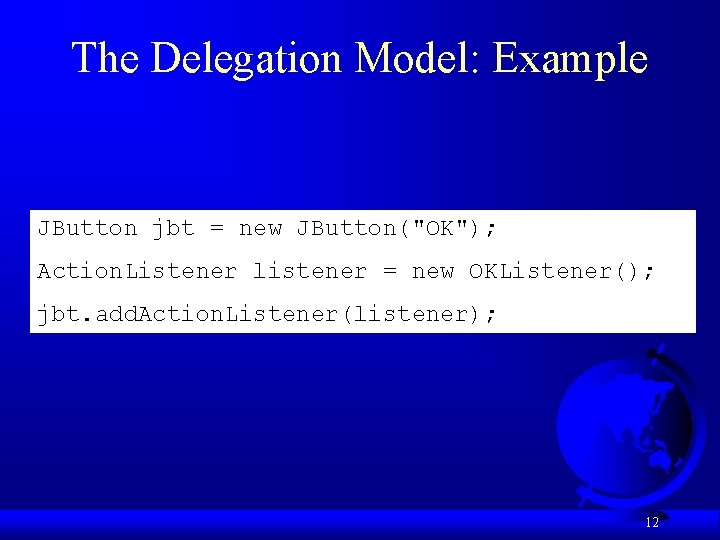 The Delegation Model: Example

JButton jbt = new JButton("OK");

ActionListener listener = new OKListener();

jbt.addActionListener(listener);

12